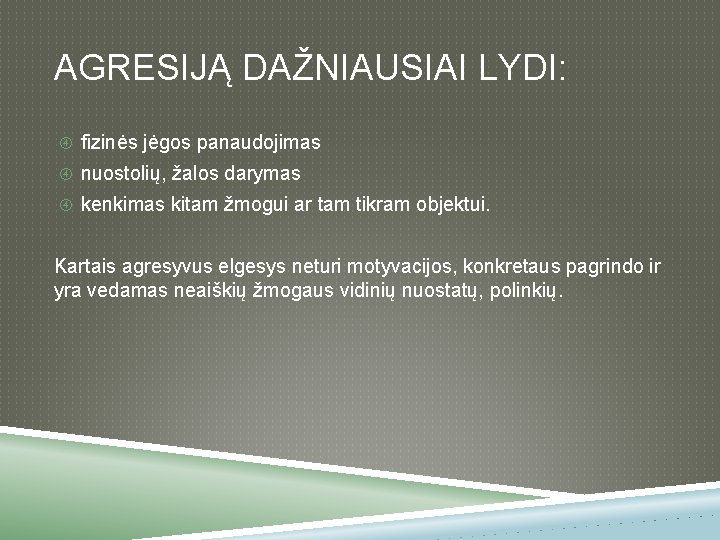 AGRESIJĄ DAŽNIAUSIAI LYDI:

fizinės jėgos panaudojimas
nuostolių, žalos darymas
kenkimas kitam žmogui ar tam tikram objektui.

Kartais agresyvus elgesys neturi motyvacijos, konkretaus pagrindo ir yra vedamas neaiškių žmogaus vidinių nuostatų, polinkių.